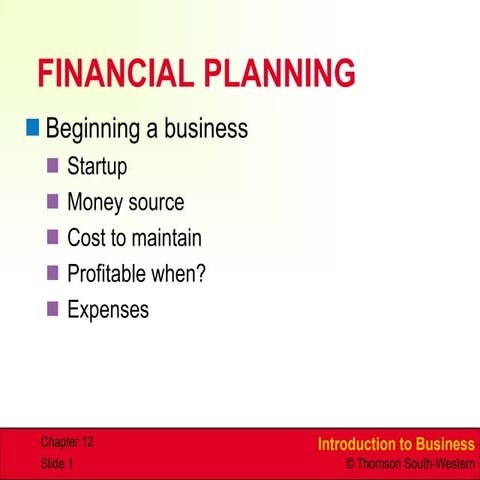 FINANCIAL PLANNING

Beginning a business

Startup

Money source

Cost to maintain

Profitable when?

Expenses

Chapter 12
Slide 1

Introduction to Business
© Thomson South-Western